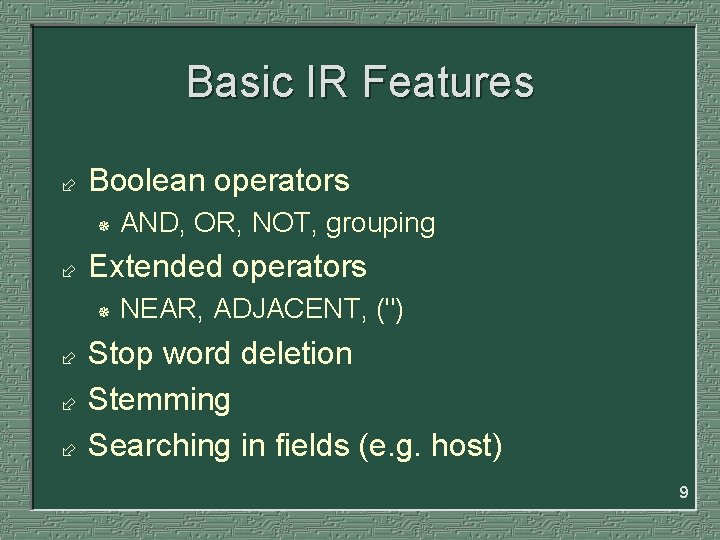 Basic IR Features

Boolean operators

AND, OR, NOT, grouping

Extended operators

NEAR, ADJACENT, (")

Stop word deletion

Stemming

Searching in fields (e.g. host)

9